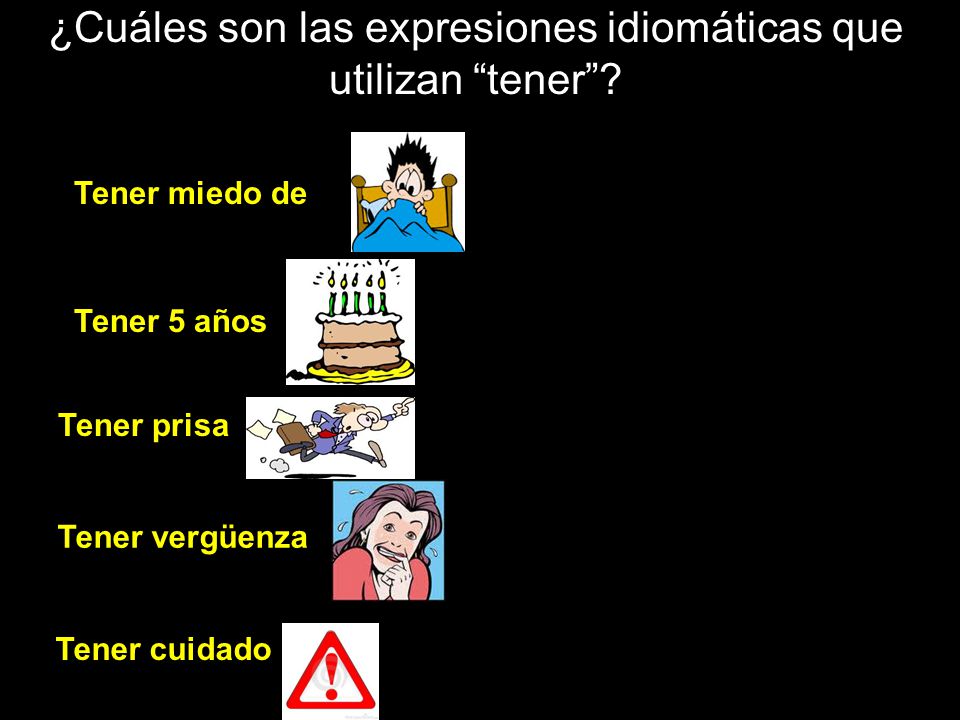 ¿Cuáles son las expresiones idiomáticas que utilizan “tener”?

Tener miedo de

Tener 5 años

Tener prisa

Tener vergüenza

Tener cuidado